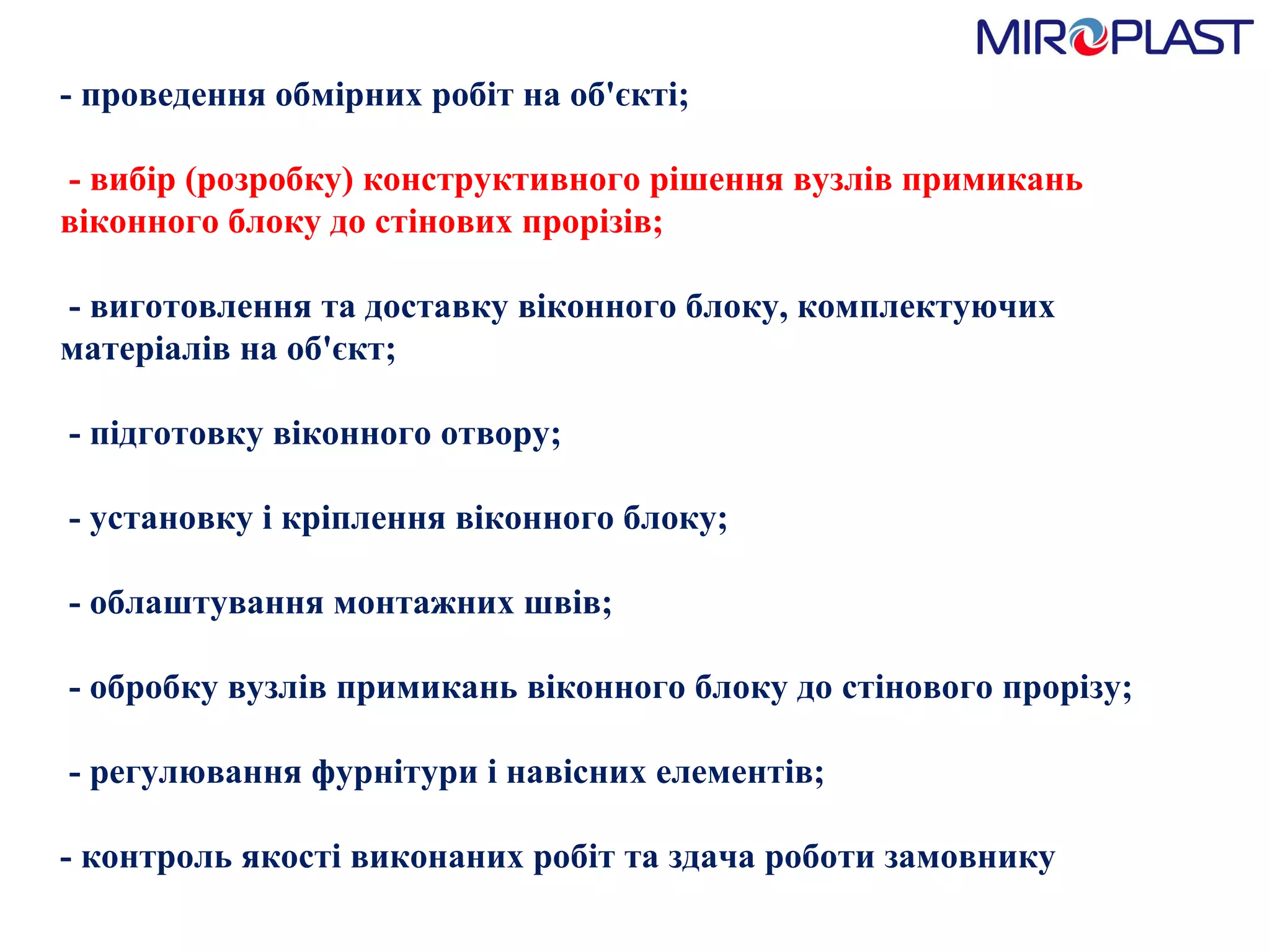 MIROPLAST

- проведення обмірних робіт на об'єкті;

- вибір (розробку) конструктивного рішення вузлів примикань віконного блоку до стінових прорізів;

- виготовлення та доставку віконного блоку, комплектуючих матеріалів на об'єкт;

- підготовку віконного отвору;

- установку і кріплення віконного блоку;

- облаштування монтажних швів;

- обробку вузлів примикань віконного блоку до стінового прорізу;

- регулювання фурнітури і навісних елементів;

- контроль якості виконаних робіт та здача роботи замовнику